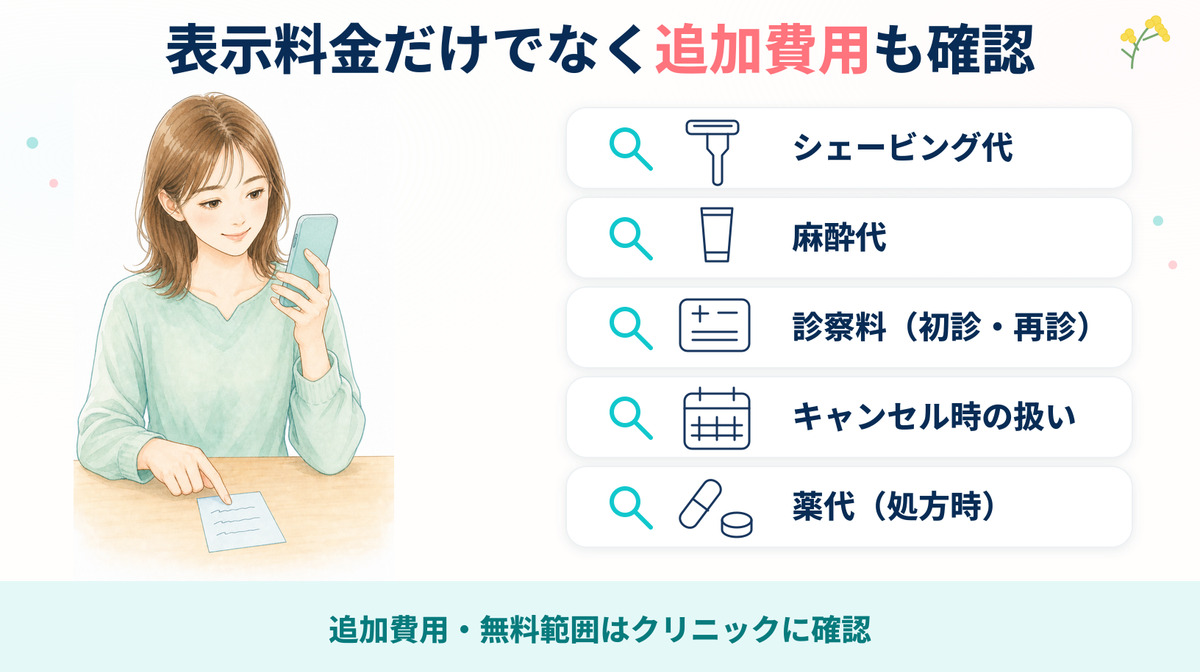 表示料金だけでなく追加費用も確認

シェービング代

麻酔代

診察料（初診・再診）

キャンセル時の扱い

薬代（処方時）

追加費用・無料範囲はクリニックに確認